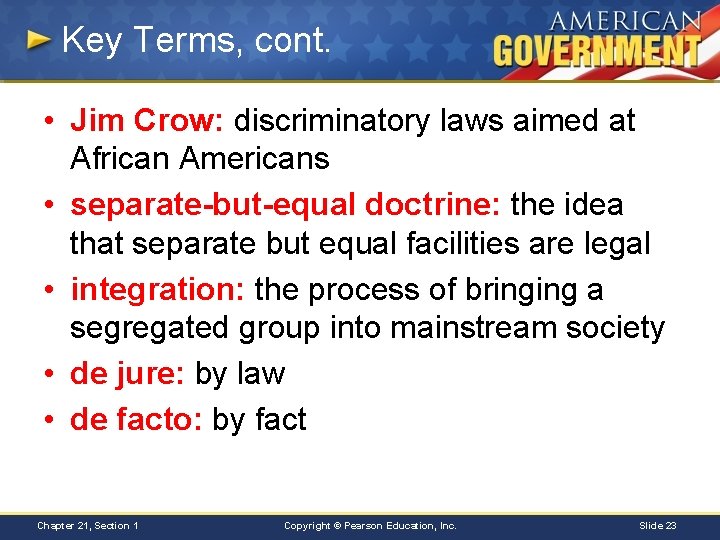 Key Terms, cont.

AMERICAN GOVERNMENT

• Jim Crow: discriminatory laws aimed at African Americans
• separate-but-equal doctrine: the idea that separate but equal facilities are legal
• integration: the process of bringing a segregated group into mainstream society
• de jure: by law
• de facto: by fact

Chapter 21, Section 1 Copyright © Pearson Education, Inc. Slide 23